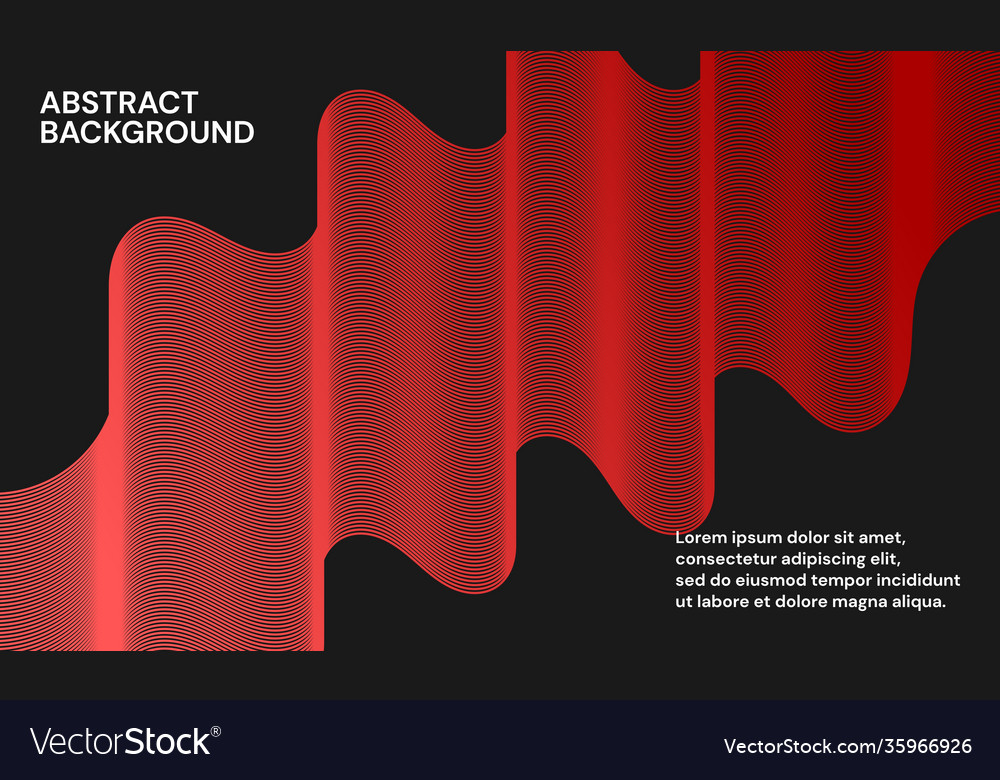 ABSTRACT BACKGROUND

Lorem ipsum dolor sit amet, consectetur adipiscing elit, sed do eiusmod tempor incididunt ut labore et dolore magna aliqua.

VectorStock®

VectorStock.com/35966926